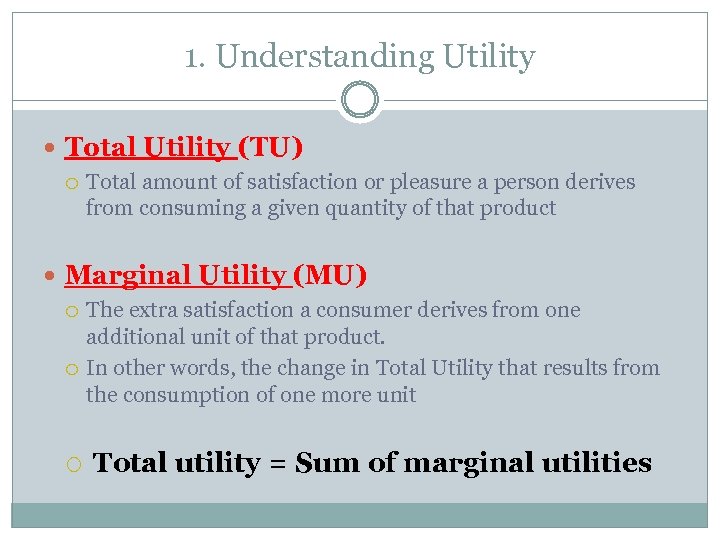 1. Understanding Utility

Total Utility (TU)

Total amount of satisfaction or pleasure a person derives from consuming a given quantity of that product

Marginal Utility (MU)

The extra satisfaction a consumer derives from one additional unit of that product.

In other words, the change in Total Utility that results from the consumption of one more unit

Total utility = Sum of marginal utilities